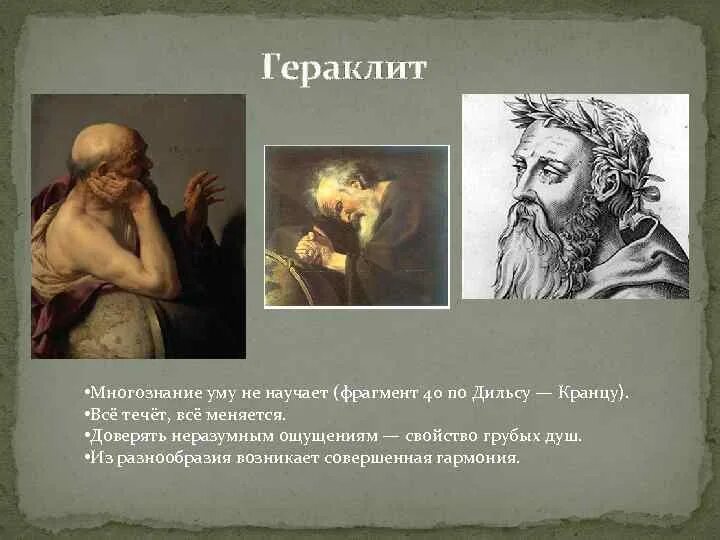 Гераклит

•Многознание уму не научает (фрагмент 40 по Дильсу — Кранцу).
•Всё течёт, всё меняется.
•Доверять неразумным ощущениям — свойство грубых душ.
•Из разнообразия возникает совершенная гармония.